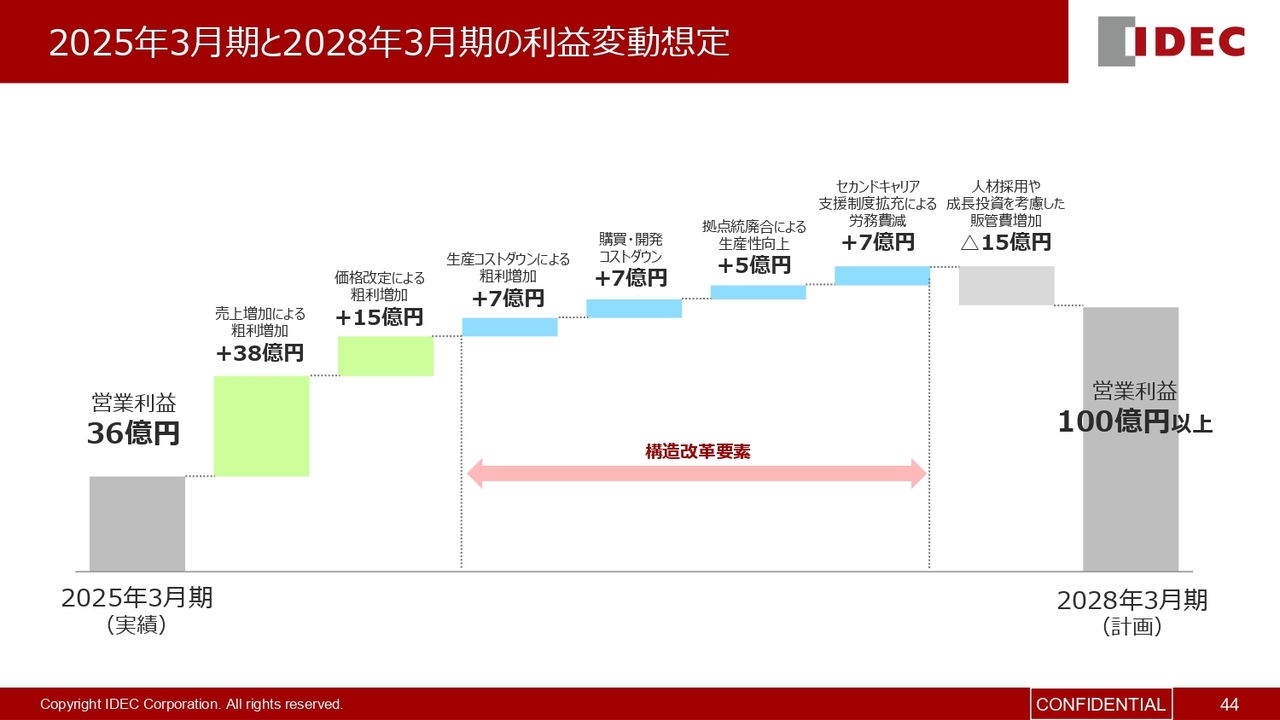 2025年3月期と2028年3月期の利益変動想定

IDEC

営業利益
36億円

売上増加による
粗利増加
+38億円

価格改定による
粗利増加
+15億円

生産コストダウンによる
粗利増加
+7億円

購買・開発
コストダウン
+7億円

拠点統廃合による
生産性向上
+5億円

セカンドキャリア
支援制度拡充による
労務費減
+7億円

人材採用や
成長投資を考慮した
販管費増加
△15億円

営業利益
100億円以上

構造改革要素

2025年3月期
（実績）

2028年3月期
（計画）

Copyright IDEC Corporation. All rights reserved.

CONFIDENTIAL

44